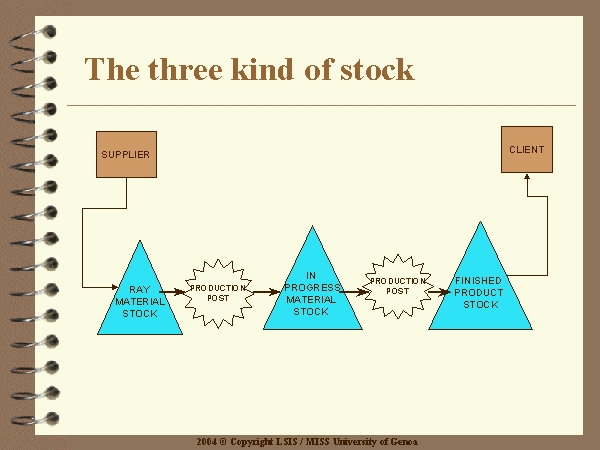 The three kind of stock

SUPPLIER

CLIENT

RAY MATERIAL STOCK

PRODUCTION POST

IN PROGRESS MATERIAL STOCK

PRODUCTION POST

FINISHED PRODUCT STOCK

2004 © Copyright LSIS / MISS University of Genoa